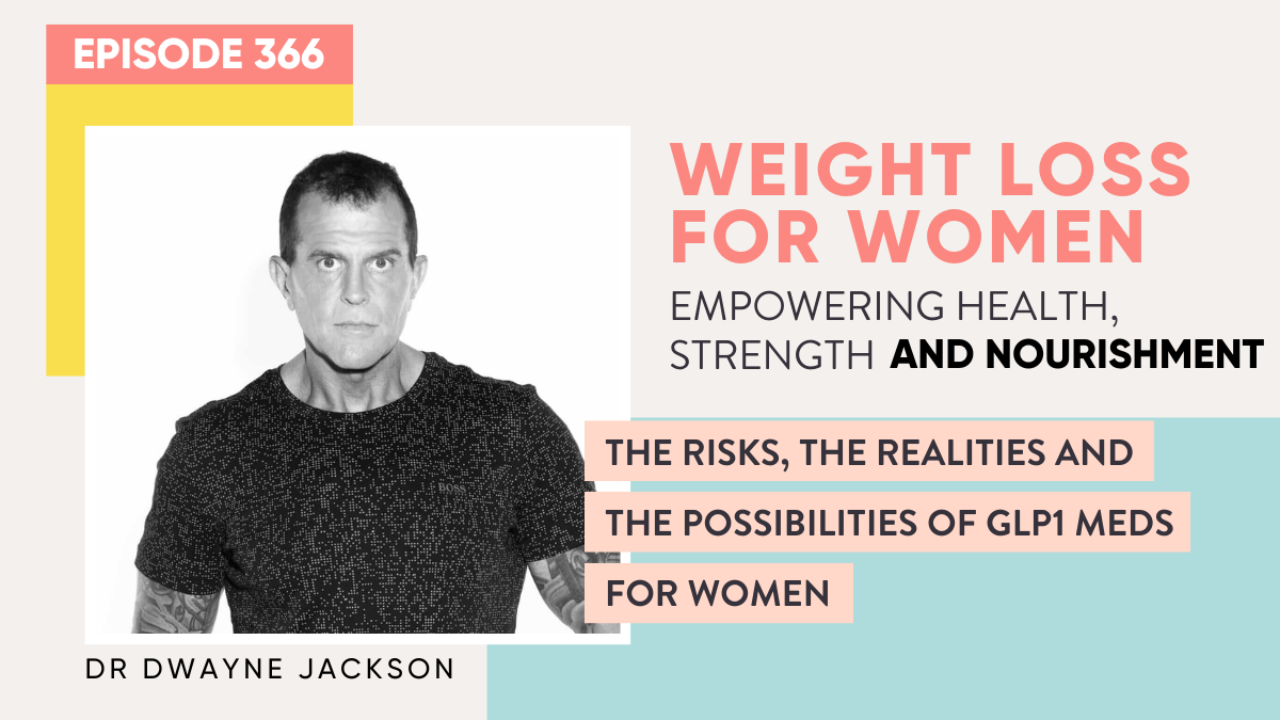 EPISODE 366

WEIGHT LOSS FOR WOMEN

EMPOWERING HEALTH, STRENGTH AND NOURISHMENT

THE RISKS, THE REALITIES AND THE POSSIBILITIES OF GLP1 MEDS FOR WOMEN

BOSS

DR DWAYNE JACKSON